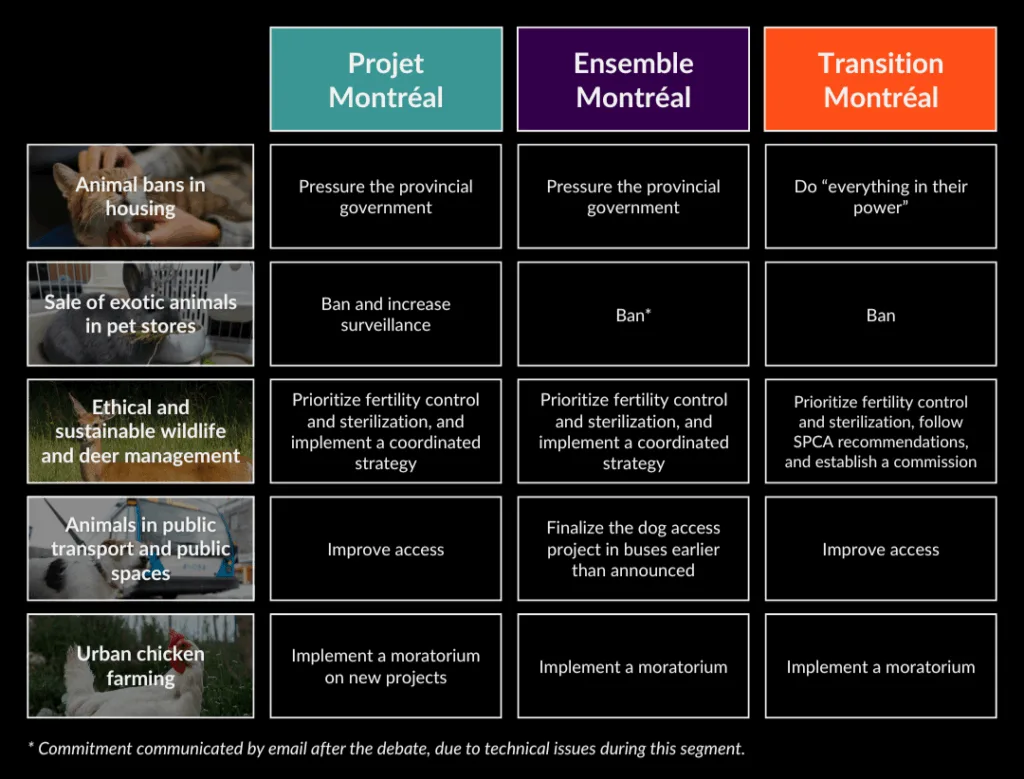 | | Projet Montréal | Ensemble Montréal | Transition Montréal |
|---|---|---|---|
| Animal bans in housing | Pressure the provincial government | Pressure the provincial government | Do “everything in their power” |
| Sale of exotic animals in pet stores | Ban and increase surveillance | Ban* | Ban |
| Ethical and sustainable wildlife and deer management | Prioritize fertility control and sterilization, and implement a coordinated strategy | Prioritize fertility control and sterilization, and implement a coordinated strategy | Prioritize fertility control and sterilization, follow SPCA recommendations, and establish a commission |
| Animals in public transport and public spaces | Improve access | Finalize the dog access project in buses earlier than announced | Improve access |
| Urban chicken farming | Implement a moratorium on new projects | Implement a moratorium | Implement a moratorium |

* Commitment communicated by email after the debate, due to technical issues during this segment.